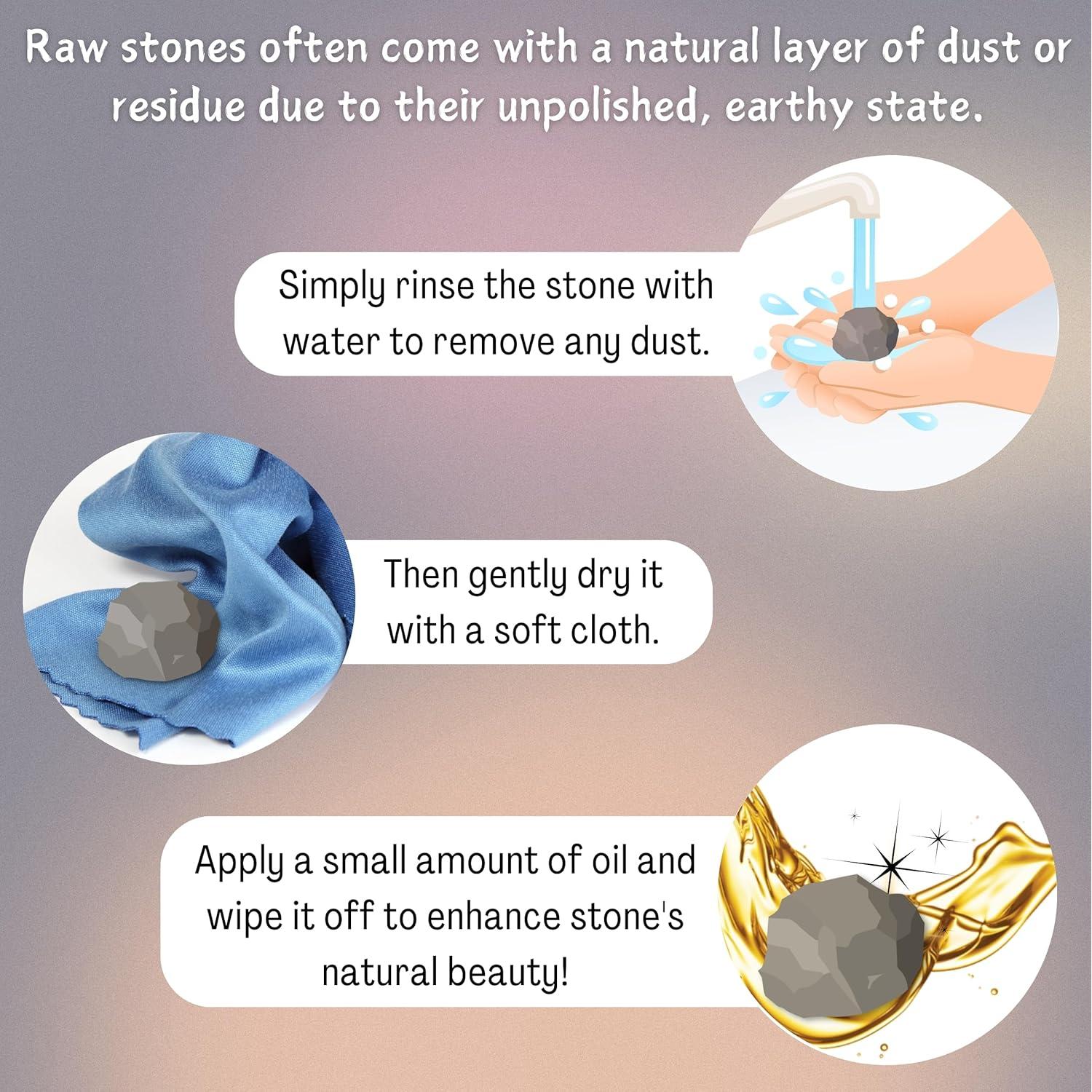 Raw stones often come with a natural layer of dust or residue due to their unpolished, earthy state.

Simply rinse the stone with water to remove any dust.

Then gently dry it with a soft cloth.

Apply a small amount of oil and wipe it off to enhance stone's natural beauty!